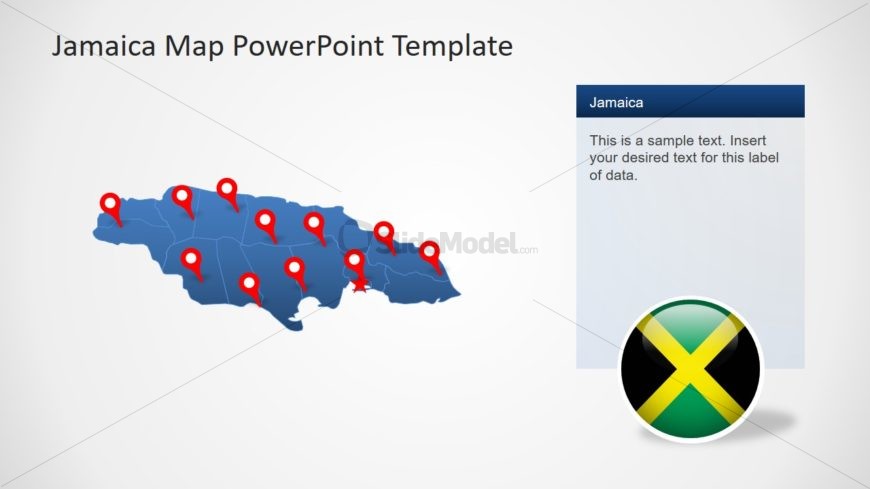 Jamaica Map PowerPoint Template

Jamaica

This is a sample text. Insert your desired text for this label of data.

SlideModel.com